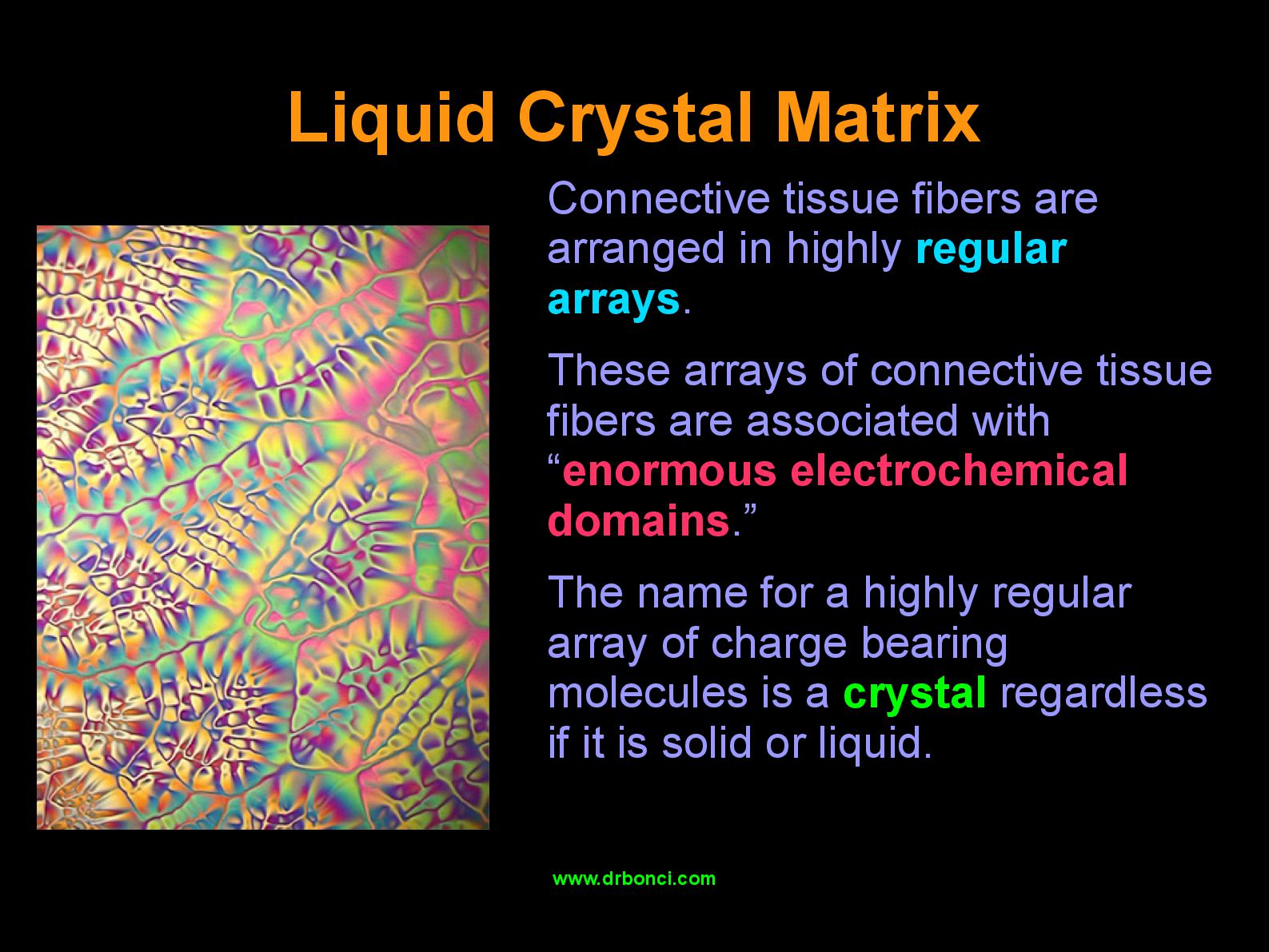 Liquid Crystal Matrix

Connective tissue fibers are arranged in highly regular arrays.

These arrays of connective tissue fibers are associated with “enormous electrochemical domains.”

The name for a highly regular array of charge bearing molecules is a crystal regardless if it is solid or liquid.

www.drbonci.com